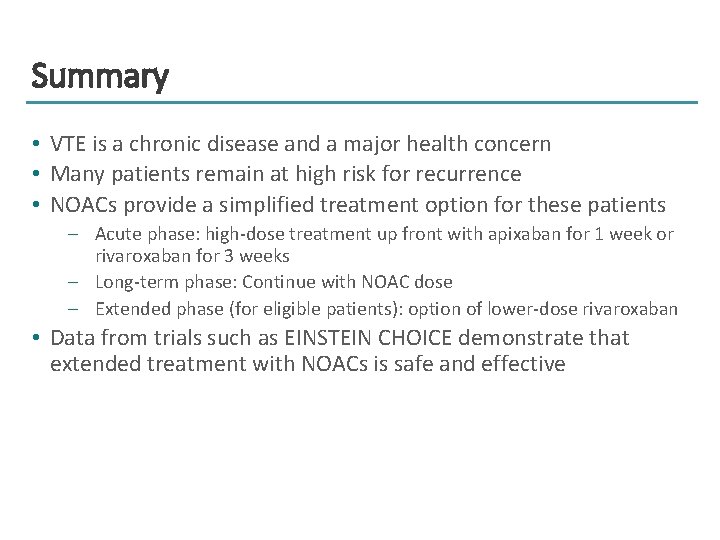 Summary

• VTE is a chronic disease and a major health concern
• Many patients remain at high risk for recurrence
• NOACs provide a simplified treatment option for these patients
 – Acute phase: high-dose treatment up front with apixaban for 1 week or rivaroxaban for 3 weeks
 – Long-term phase: Continue with NOAC dose
 – Extended phase (for eligible patients): option of lower-dose rivaroxaban
• Data from trials such as EINSTEIN CHOICE demonstrate that extended treatment with NOACs is safe and effective